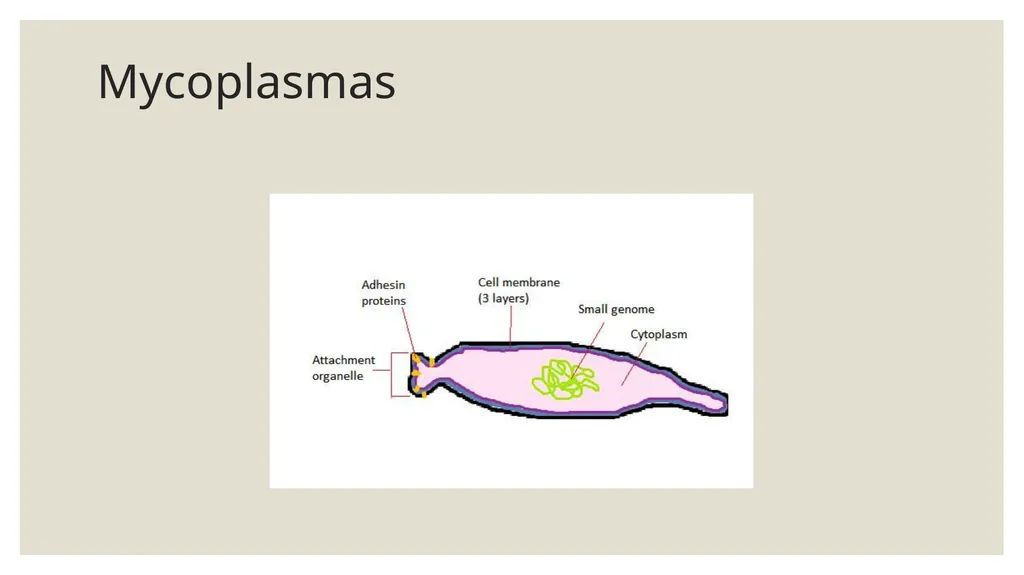 Mycoplasmas

Adhesin proteins

Cell membrane (3 layers)

Small genome

Cytoplasm

Attachment organelle